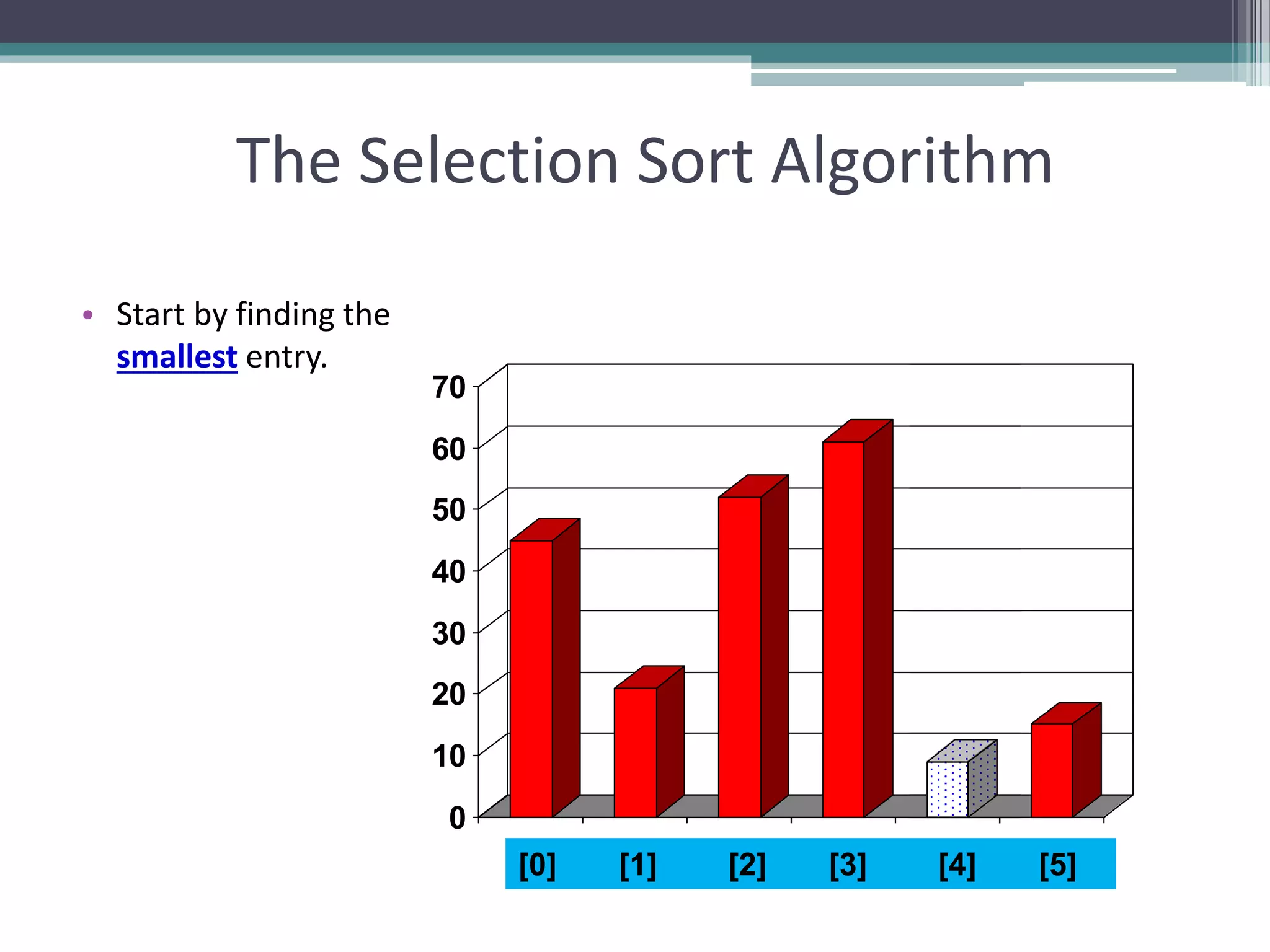 The Selection Sort Algorithm

• Start by finding the smallest entry.

70
60
50
40
30
20
10
0

[0] [1] [2] [3] [4] [5]